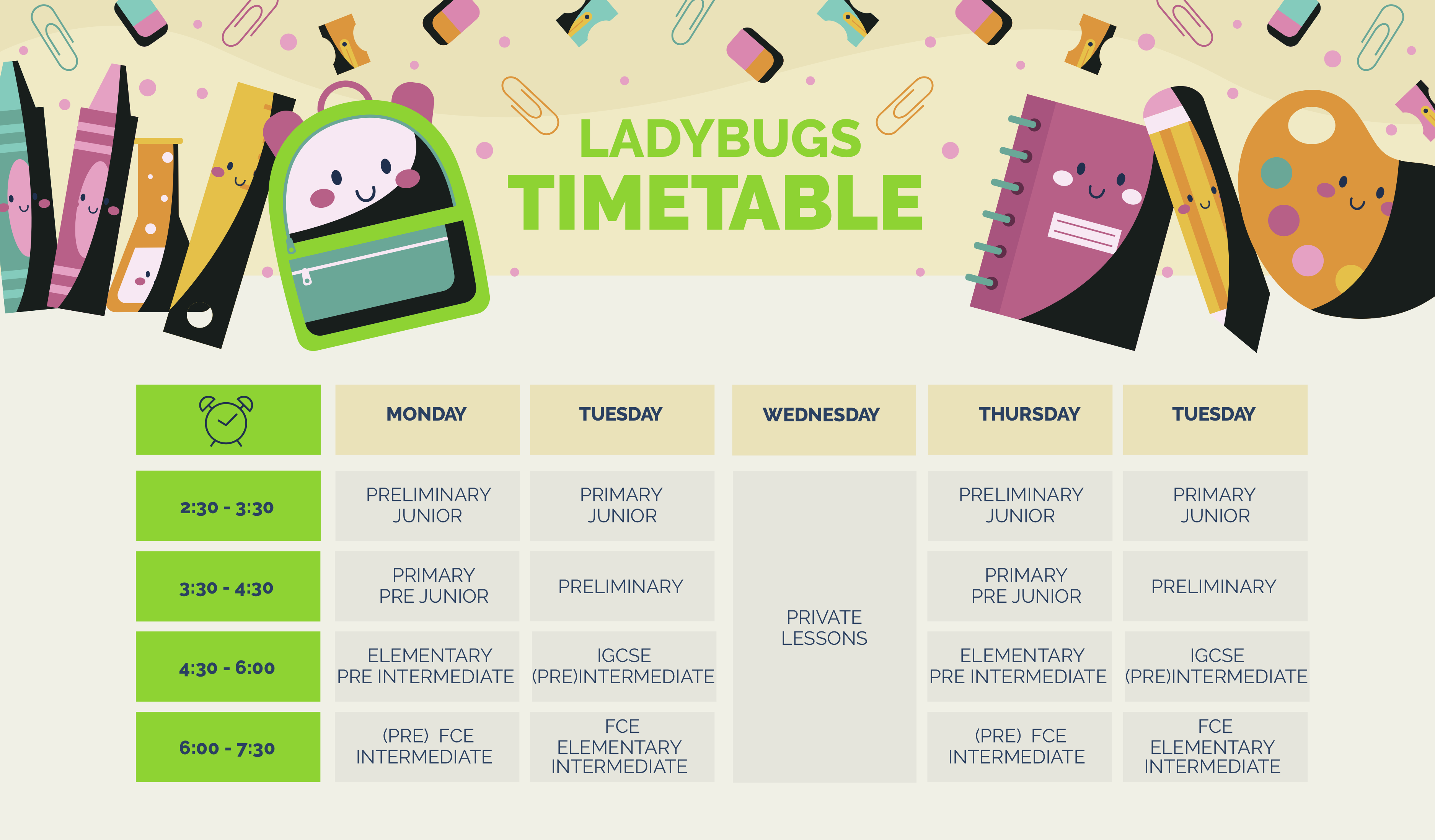 LADYBUGS
TIMETABLE

| | MONDAY | TUESDAY | WEDNESDAY | THURSDAY | TUESDAY |
|---|---|---|---|---|---|
| 2:30 - 3:30 | PRELIMINARY JUNIOR | PRIMARY JUNIOR | PRIVATE LESSONS | PRELIMINARY JUNIOR | PRIMARY JUNIOR |
| 3:30 - 4:30 | PRIMARY PRE JUNIOR | PRELIMINARY | | PRIMARY PRE JUNIOR | PRELIMINARY |
| 4:30 - 6:00 | ELEMENTARY PRE INTERMEDIATE | IGCSE (PRE)INTERMEDIATE | | ELEMENTARY PRE INTERMEDIATE | IGCSE (PRE)INTERMEDIATE |
| 6:00 - 7:30 | (PRE) FCE INTERMEDIATE | FCE ELEMENTARY INTERMEDIATE | | (PRE) FCE INTERMEDIATE | FCE ELEMENTARY INTERMEDIATE |